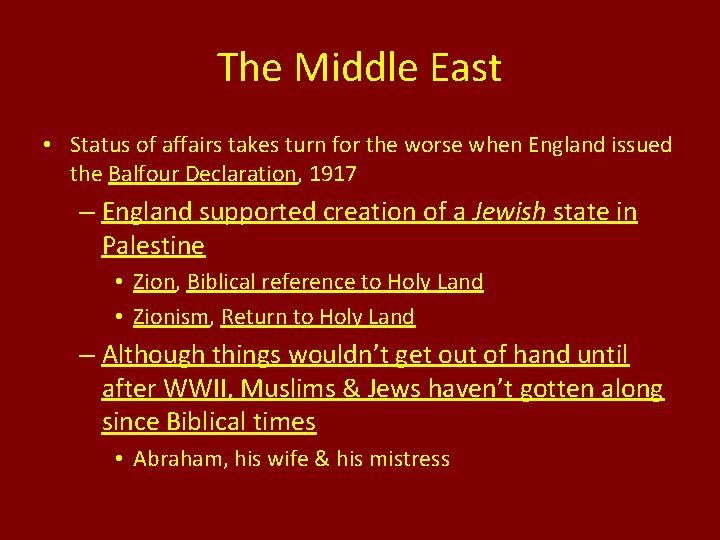 The Middle East

• Status of affairs takes turn for the worse when England issued the Balfour Declaration, 1917

– England supported creation of a Jewish state in Palestine

• Zion, Biblical reference to Holy Land

• Zionism, Return to Holy Land

– Although things wouldn't get out of hand until after WWII, Muslims & Jews haven't gotten along since Biblical times

• Abraham, his wife & his mistress